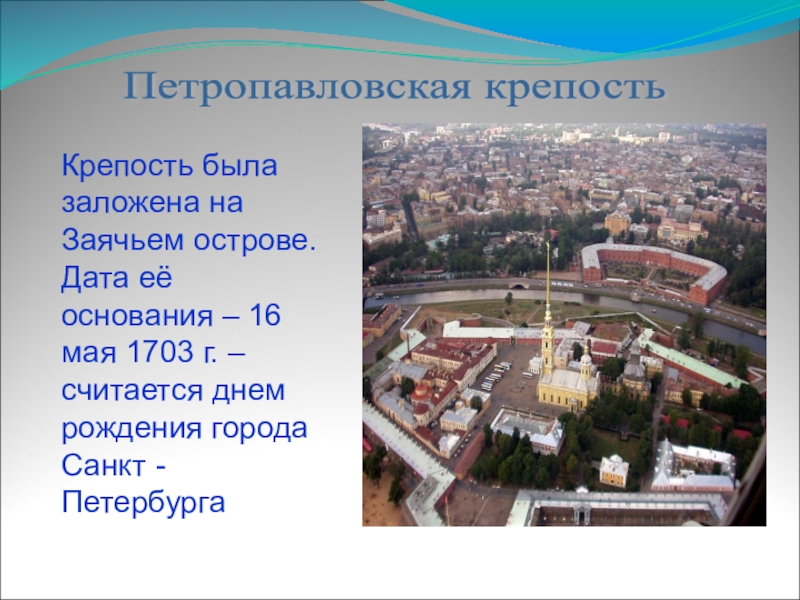 Петропавловская крепость

Крепость была заложена на Заячьем острове. Дата её основания – 16 мая 1703 г. – считается днем рождения города Санкт - Петербурга